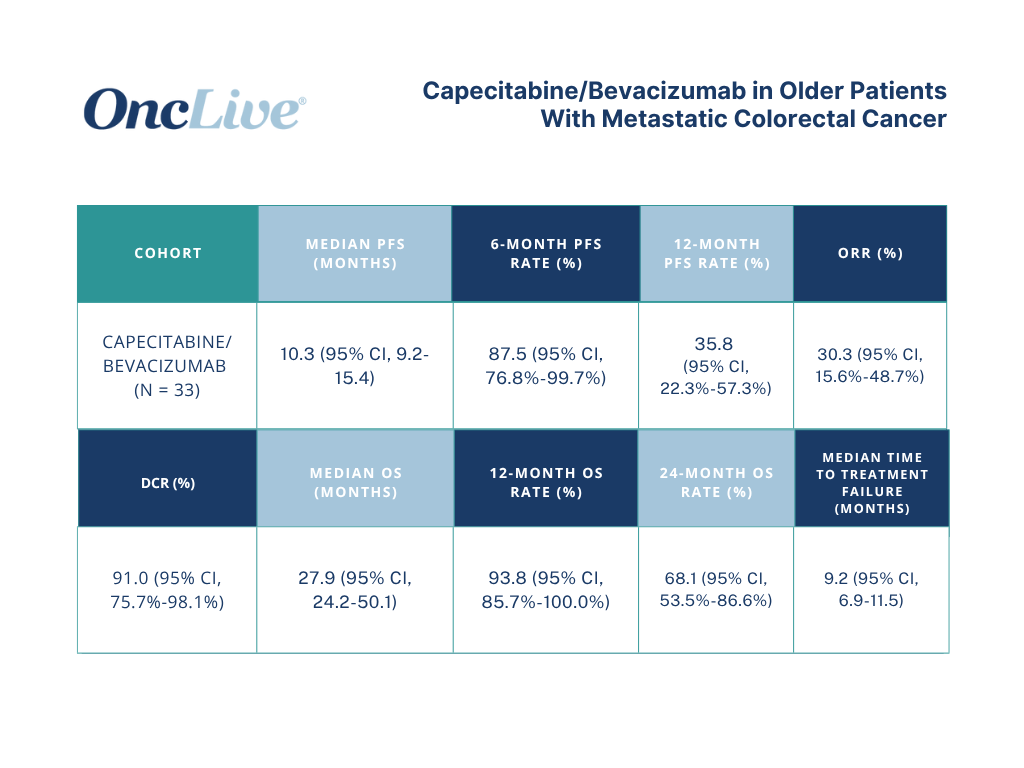 OncLive®

Capecitabine/Bevacizumab in Older Patients With Metastatic Colorectal Cancer

| COHORT | MEDIAN PFS (MONTHS) | 6-MONTH PFS RATE (%) | 12-MONTH PFS RATE (%) | ORR (%) |
|---|---|---|---|---|
| CAPECITABINE/ BEVACIZUMAB (N = 33) | 10.3 (95% CI, 9.2-15.4) | 87.5 (95% CI, 76.8%-99.7%) | 35.8 (95% CI, 22.3%-57.3%) | 30.3 (95% CI, 15.6%-48.7%) |

| DCR (%) | MEDIAN OS (MONTHS) | 12-MONTH OS RATE (%) | 24-MONTH OS RATE (%) | MEDIAN TIME TO TREATMENT FAILURE (MONTHS) |
|---|---|---|---|---|
| 91.0 (95% CI, 75.7%-98.1%) | 27.9 (95% CI, 24.2-50.1) | 93.8 (95% CI, 85.7%-100.0%) | 68.1 (95% CI, 53.5%-86.6%) | 9.2 (95% CI, 6.9-11.5) |